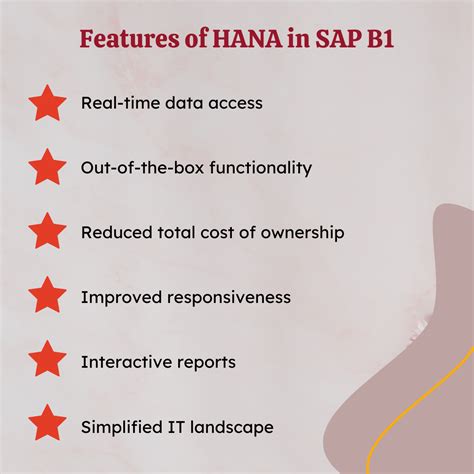 Features of HANA in SAP B1

Real-time data access

Out-of-the-box functionality

Reduced total cost of ownership

Improved responsiveness

Interactive reports

Simplified IT landscape